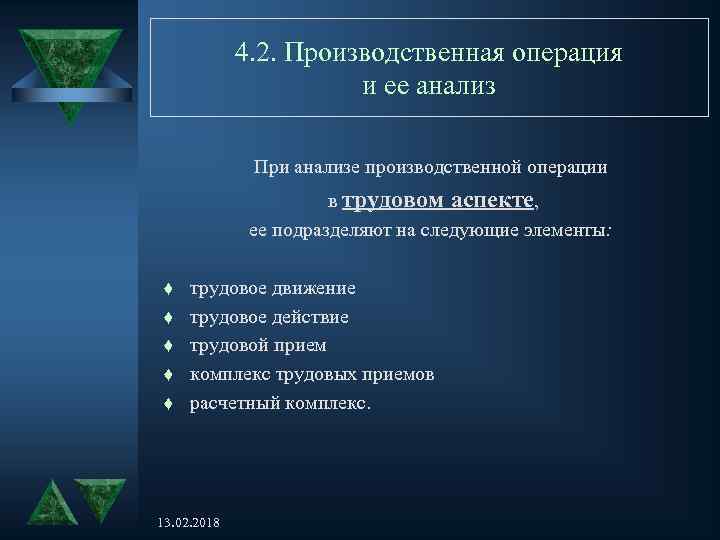 4.2. Производственная операция и ее анализ

При анализе производственной операции в трудовом аспекте, ее подразделяют на следующие элементы:

♦ трудовое движение
♦ трудовое действие
♦ трудовой прием
♦ комплекс трудовых приемов
♦ расчетный комплекс.

13.02.2018